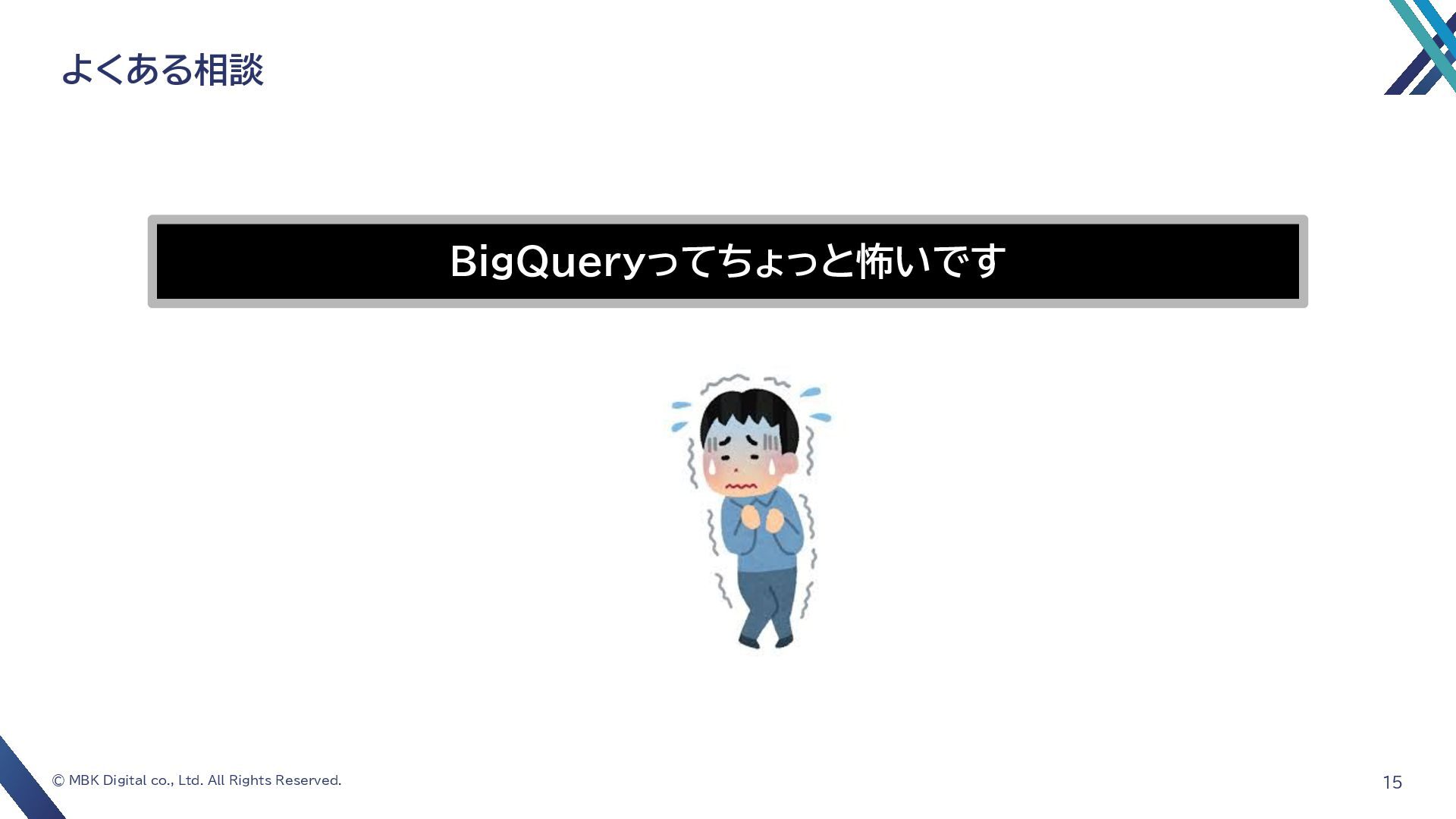 よくある相談

BigQueryってちょっと怖いです

© MBK Digital co., Ltd. All Rights Reserved.

15